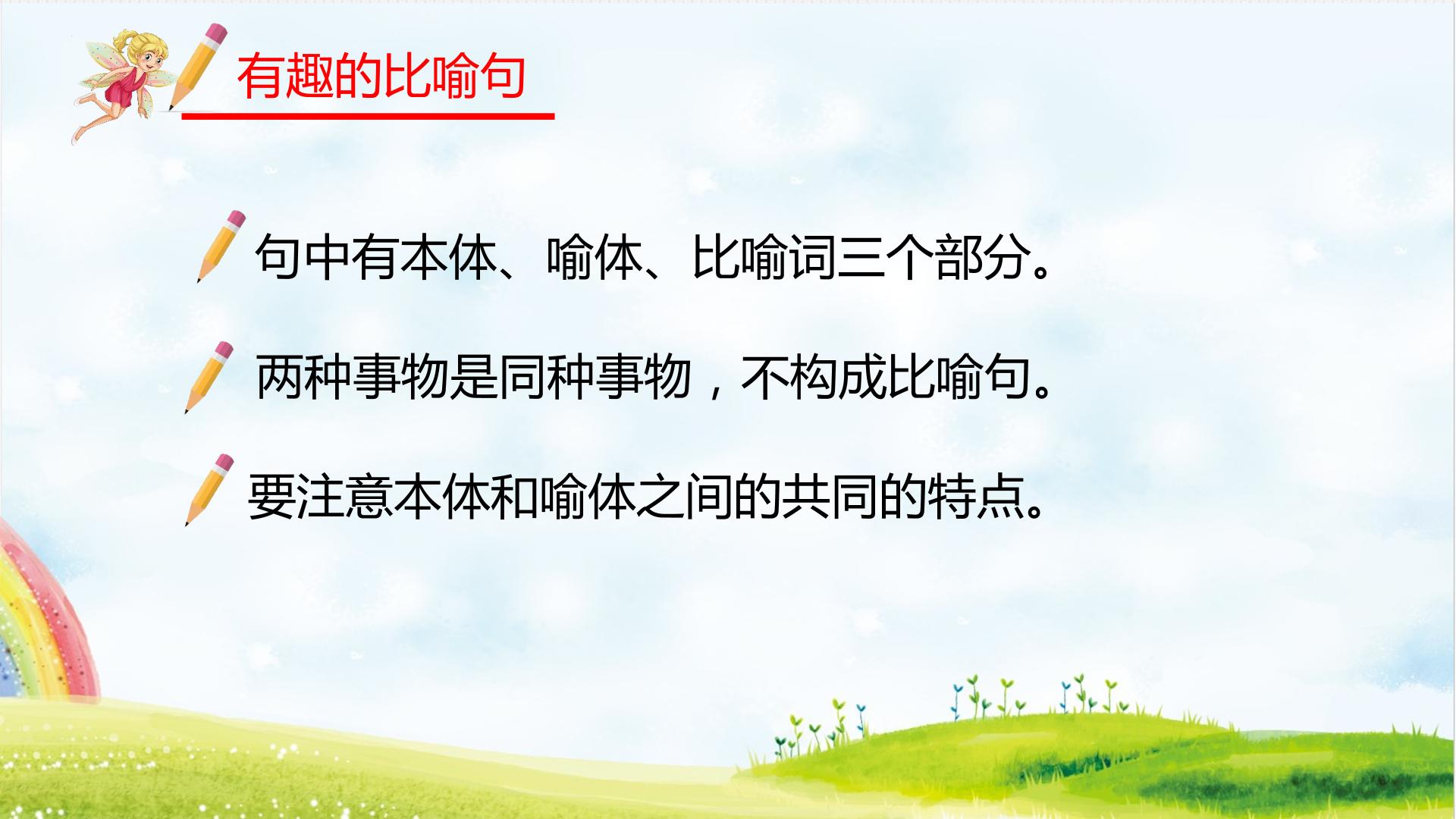 有趣的比喻句

句中有本体、喻体、比喻词三个部分。

两种事物是同种事物，不构成比喻句。

要注意本体和喻体之间的共同的特点。